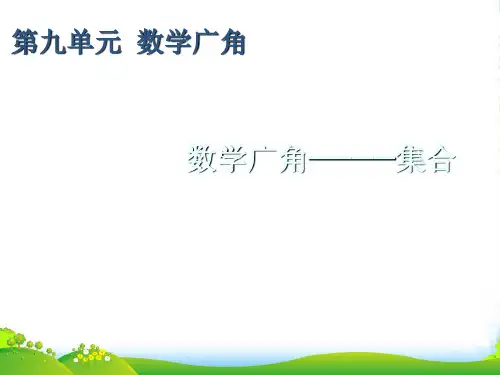 第九单元 数学广角

数学广角———集合